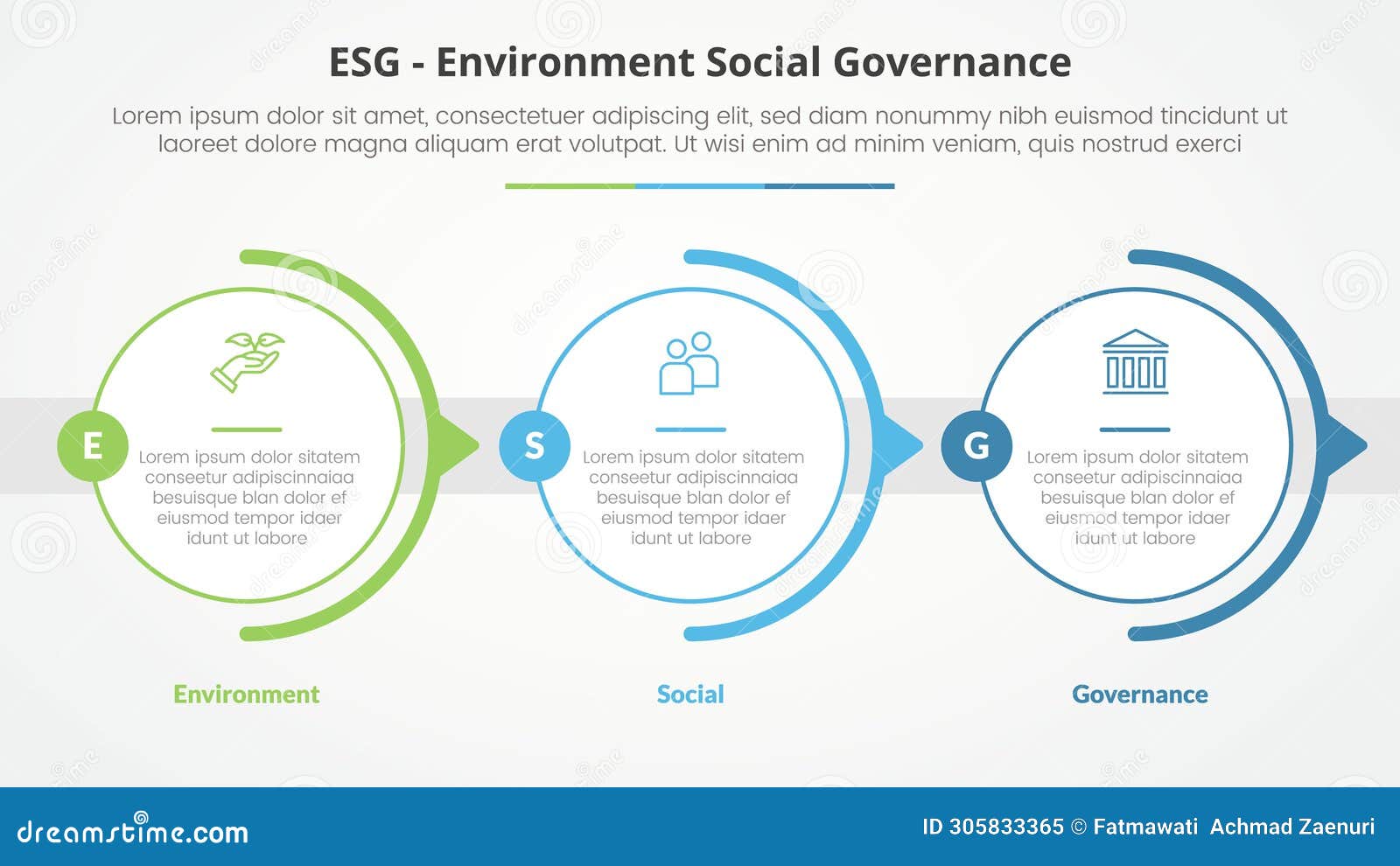 ESG - Environment Social Governance

Lorem ipsum dolor sit amet, consectetuer adipiscing elit, sed diam nonummy nibh euismod tincidunt ut laoreet dolore magna aliquam erat volutpat. Ut wisi enim ad minim veniam, quis nostrud exerci

E

Lorem ipsum dolor sitatem conseetur adipiscinnaiaa besuisque blan dolor ef eiusmod tempor idaer idunt ut labore

Environment

S

Lorem ipsum dolor sitatem conseetur adipiscinnaiaa besuisque blan dolor ef eiusmod tempor idaer idunt ut labore

Social

G

Lorem ipsum dolor sitatem conseetur adipiscinnaiaa besuisque blan dolor ef eiusmod tempor idaer idunt ut labore

Governance

dreamstime.com

ID 305833365 © Fatmawati Achmad Zaenuri